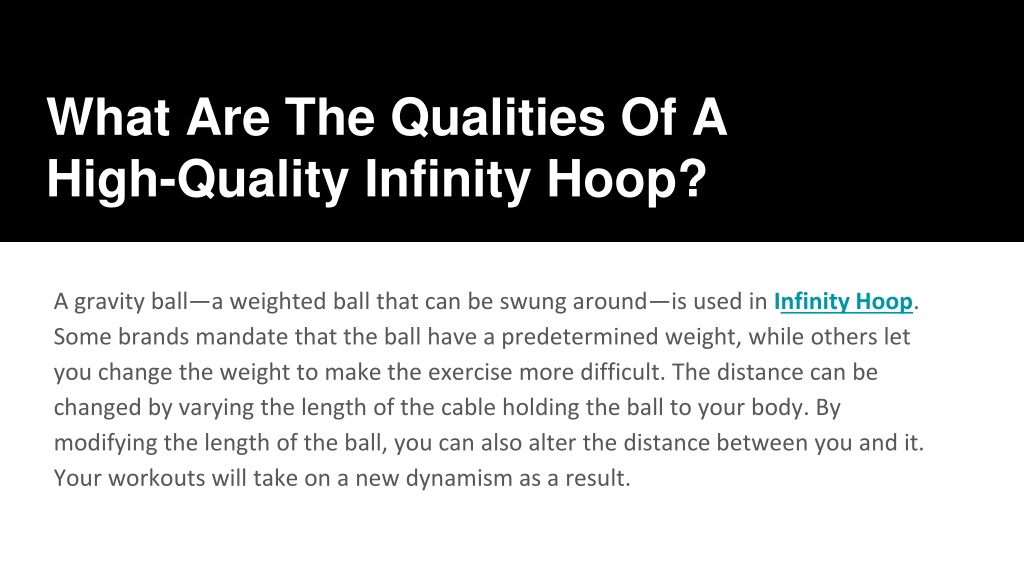 What Are The Qualities Of A High-Quality Infinity Hoop?

A gravity ball—a weighted ball that can be swung around—is used in Infinity Hoop. Some brands mandate that the ball have a predetermined weight, while others let you change the weight to make the exercise more difficult. The distance can be changed by varying the length of the cable holding the ball to your body. By modifying the length of the ball, you can also alter the distance between you and it. Your workouts will take on a new dynamism as a result.